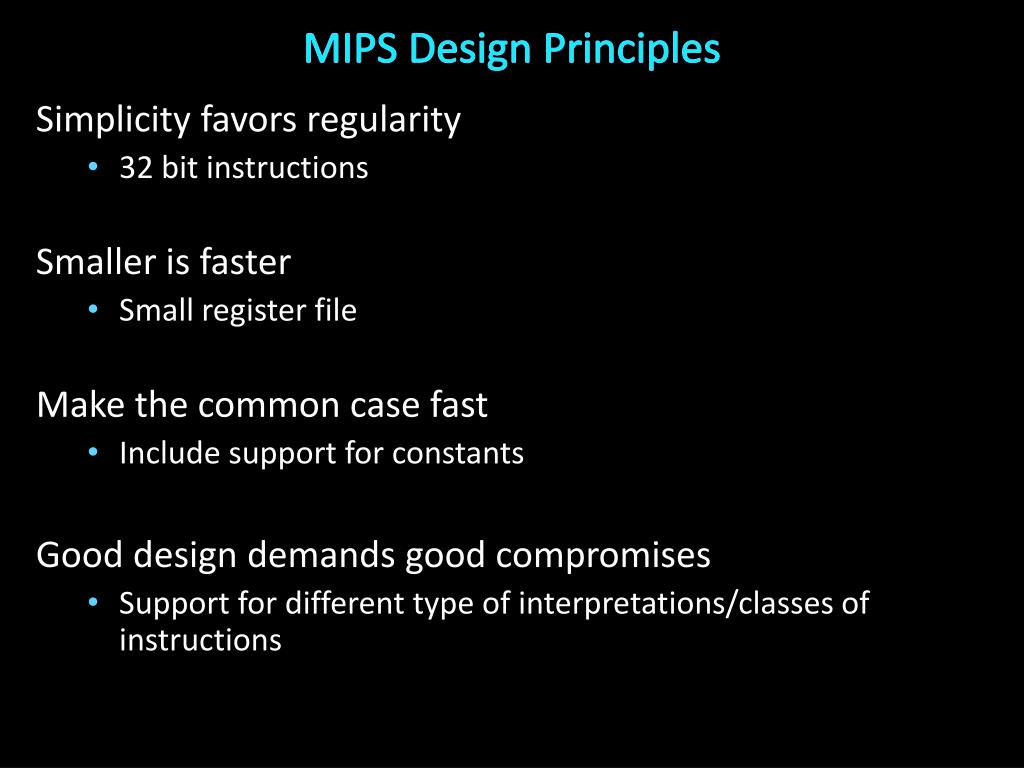 MIPS Design Principles

Simplicity favors regularity
• 32 bit instructions

Smaller is faster
• Small register file

Make the common case fast
• Include support for constants

Good design demands good compromises
• Support for different type of interpretations/classes of instructions